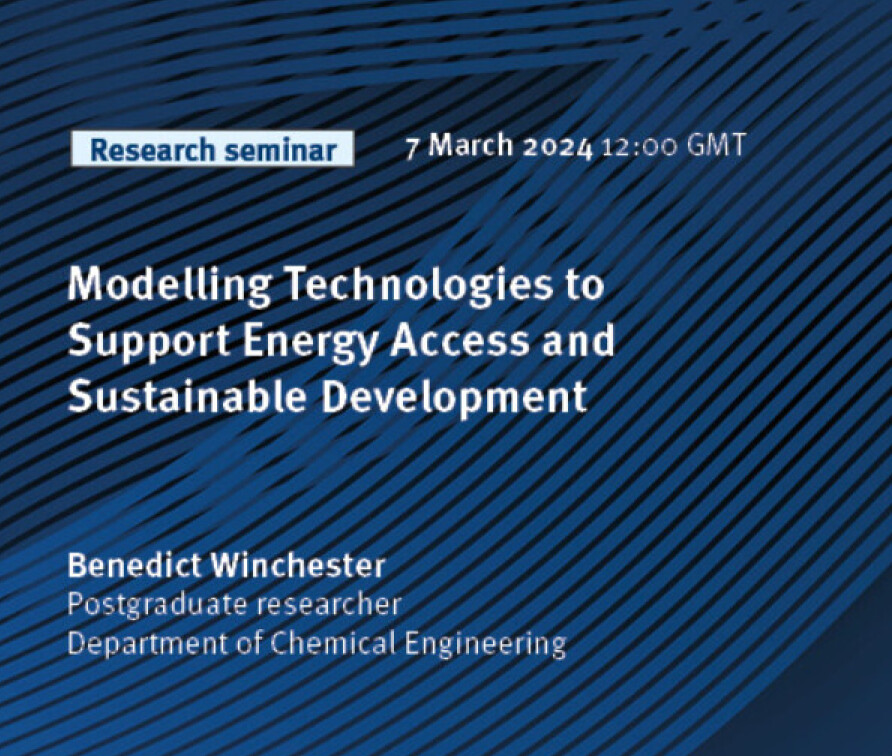 Research seminar 7 March 2024 12:00 GMT

Modelling Technologies to Support Energy Access and Sustainable Development

Benedict Winchester
Postgraduate researcher
Department of Chemical Engineering